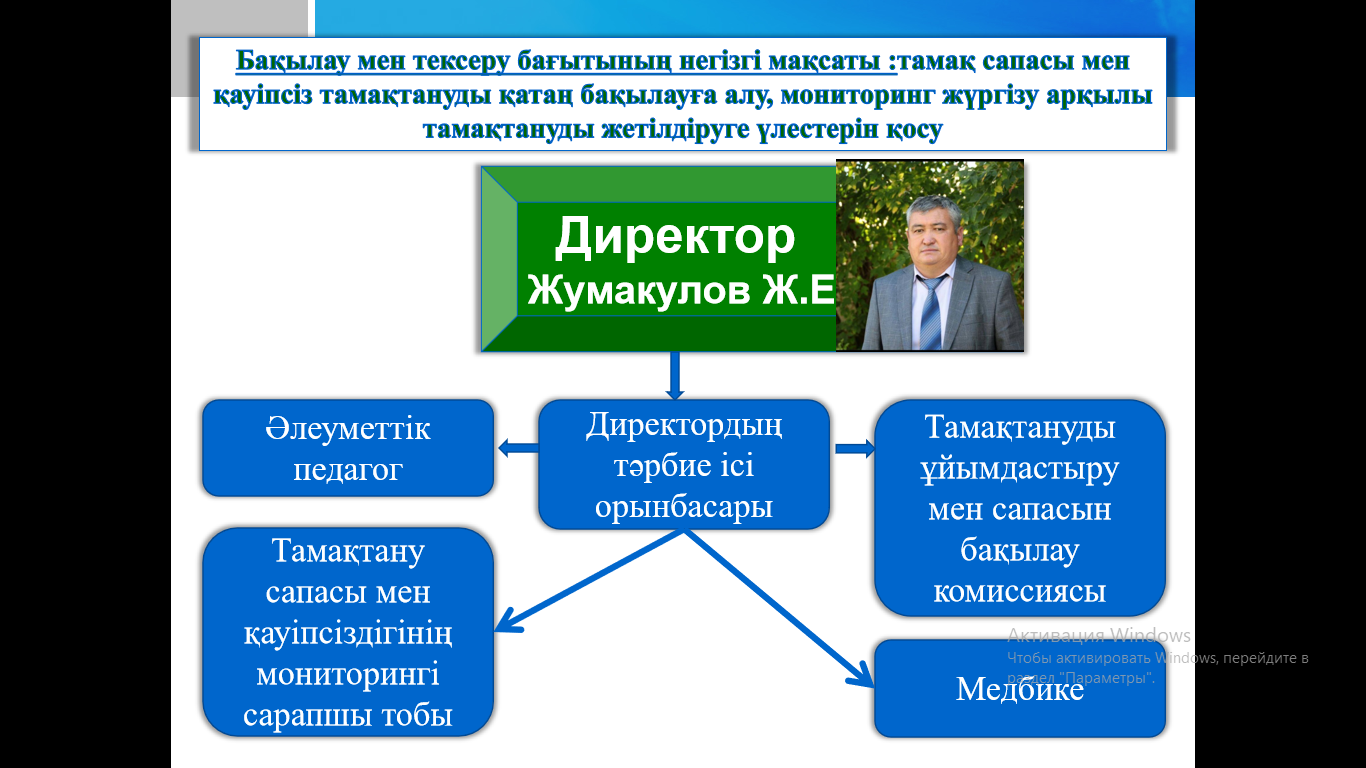 Бақылау мен тексеру бағытының негізгі мақсаты :тамақ сапасы мен қауіпсіз тамақтануды қатаң бақылауға алу, мониторинг жүргізу арқылы тамақтануды жетілдіруге үлестерін қосу

Директор
Жумакулов Ж.Е

Әлеуметтік педагог

Директордың тәрбие ісі орынбасары

Тамақтануды ұйымдастыру мен сапасын бақылау комиссиясы

Тамақтану сапасы мен қауіпсіздігінің мониторингі сарапшы тобы

Медбике

Активация Windows
Чтобы активировать Windows, перейдите в раздел "Параметры".